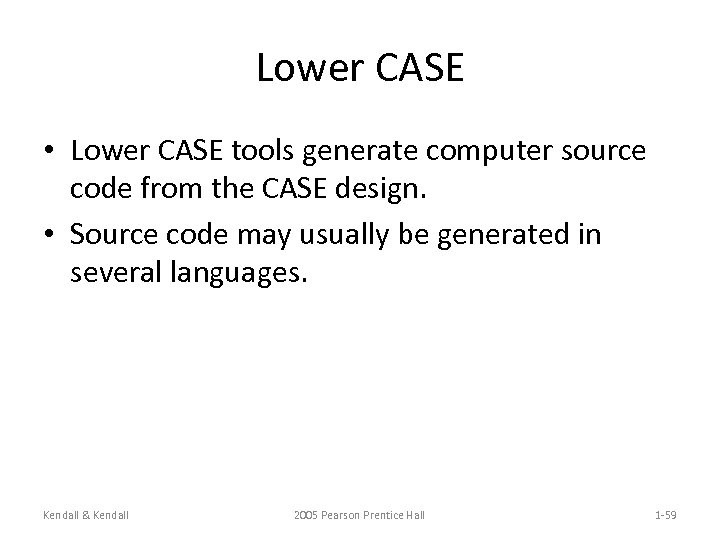 Lower CASE

• Lower CASE tools generate computer source code from the CASE design.
• Source code may usually be generated in several languages.

Kendall & Kendall

2005 Pearson Prentice Hall

1-59